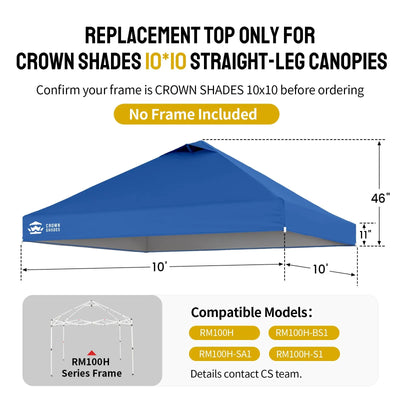 REPLACEMENT TOP ONLY FOR
CROWN SHADES 10*10 STRAIGHT-LEG CANOPIES

Confirm your frame is CROWN SHADES 10x10 before ordering

No Frame Included

CROWN SHADES

46"

11"

10'

10'

RM100H Series Frame

Compatible Models:

RM100H

RM100H-BS1

RM100H-SA1

RM100H-S1

Details contact CS team.